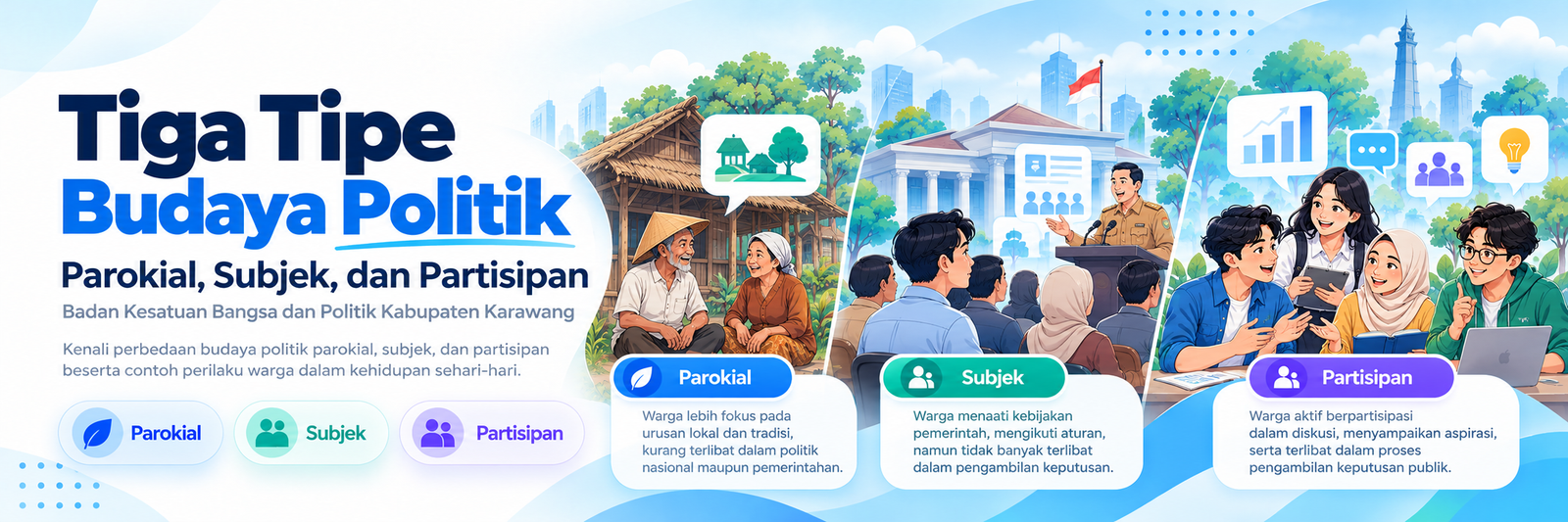 Tiga Tipe
Budaya Politik

Parokial, Subjek, dan Partisipan

Badan Kesatuan Bangsa dan Politik Kabupaten Karawang

Kenali perbedaan budaya politik parokial, subjek, dan partisipan beserta contoh perilaku warga dalam kehidupan sehari-hari.

Parokial

Subjek

Partisipan

Parokial

Warga lebih fokus pada urusan lokal dan tradisi, kurang terlibat dalam politik nasional maupun pemerintahan.

Subjek

Warga menaati kebijakan pemerintah, mengikuti aturan, namun tidak banyak terlibat dalam pengambilan keputusan.

Partisipan

Warga aktif berpartisipasi dalam diskusi, menyampaikan aspirasi, serta terlibat dalam proses pengambilan keputusan publik.